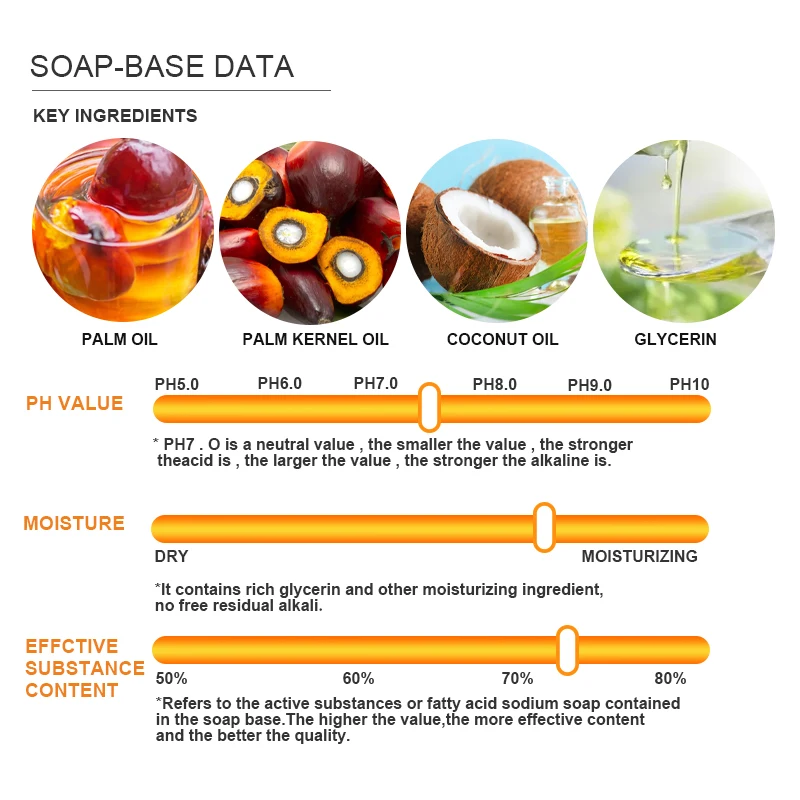 SOAP-BASE DATA

KEY INGREDIENTS

PALM OIL

PALM KERNEL OIL

COCONUT OIL

GLYCERIN

PH VALUE

PH5.0 PH6.0 PH7.0 PH8.0 PH9.0 PH10

* PH7 . O is a neutral value , the smaller the value , the stronger theacid is , the larger the value , the stronger the alkaline is.

MOISTURE

DRY

MOISTURIZING

*It contains rich glycerin and other moisturizing ingredient, no free residual alkali.

EFFCTIVE SUBSTANCE CONTENT

50% 60% 70% 80%

*Refers to the active substances or fatty acid sodium soap contained in the soap base.The higher the value,the more effective content and the better the quality.